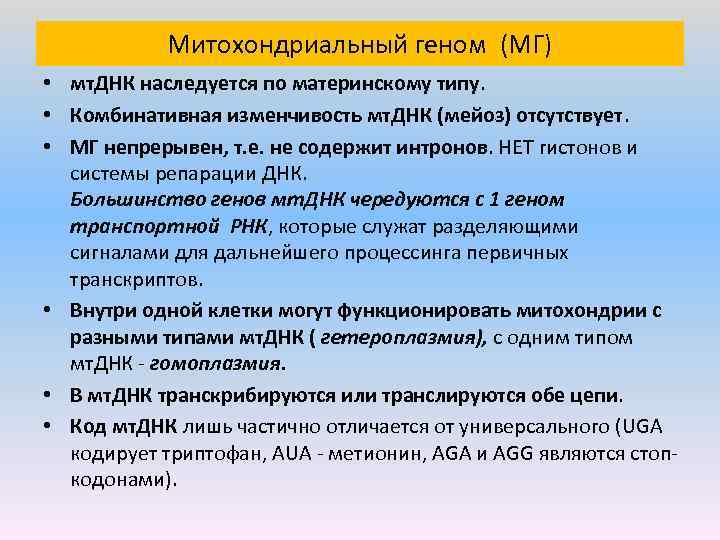 Митохондриальный геном (МГ)

• мтДНК наследуется по материнскому типу.

• Комбинативная изменчивость мтДНК (мейоз) отсутствует.

• МГ непрерывен, т.е. не содержит интронов. НЕТ гистонов и системы репарации ДНК. Большинство генов мтДНК чередуются с 1 геном транспортной РНК, которые служат разделяющими сигналами для дальнейшего процессинга первичных транскриптов.

• Внутри одной клетки могут функционировать митохондрии с разными типами мтДНК ( гетероплазмия), с одним типом мтДНК - гомоплазмия.

• В мтДНК транскрибируются или транслируются обе цепи.

• Код мтДНК лишь частично отличается от универсального (UGA кодирует триптофан, AUA - метионин, AGA и AGG являются стоп-кодонами).